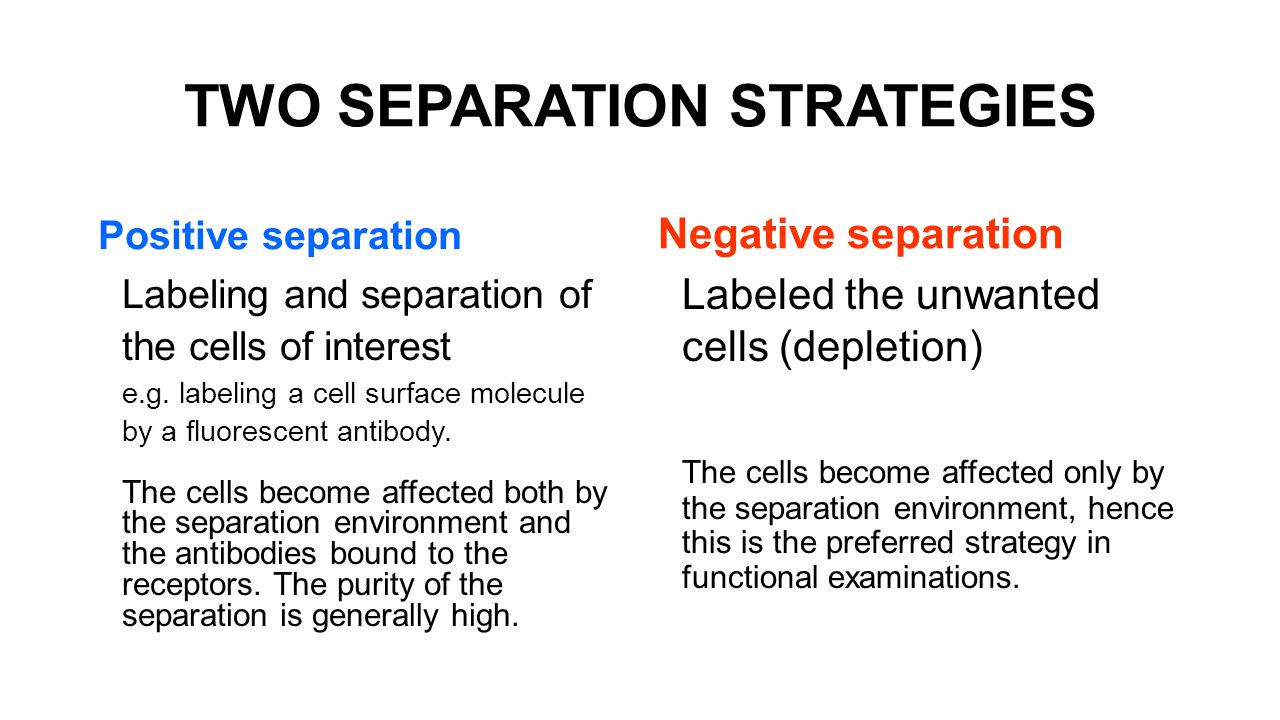 TWO SEPARATION STRATEGIES

Positive separation

Labeling and separation of the cells of interest

e.g. labeling a cell surface molecule by a fluorescent antibody.

The cells become affected both by the separation environment and the antibodies bound to the receptors. The purity of the separation is generally high.

Negative separation

Labeled the unwanted cells (depletion)

The cells become affected only by the separation environment, hence this is the preferred strategy in functional examinations.